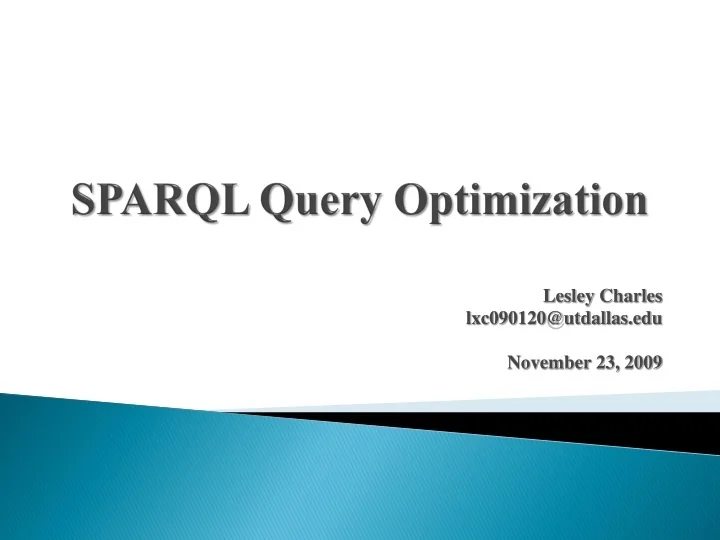 SPARQL Query Optimization

Lesley Charles
lxc090120@utdallas.edu

November 23, 2009